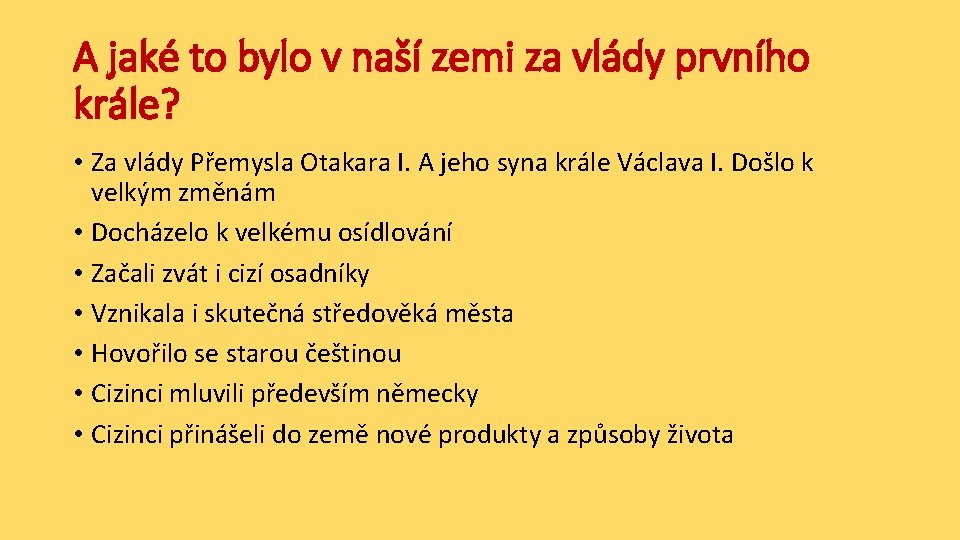 A jaké to bylo v naší zemi za vlády prvního krále?

• Za vlády Přemysla Otakara I. A jeho syna krále Václava I. Došlo k velkým změnám
• Docházelo k velkému osídlování
• Začali zvát i cizí osadníky
• Vznikala i skutečná středověká města
• Hovořilo se starou češtinou
• Cizinci mluvili především německy
• Cizinci přinášeli do země nové produkty a způsoby života